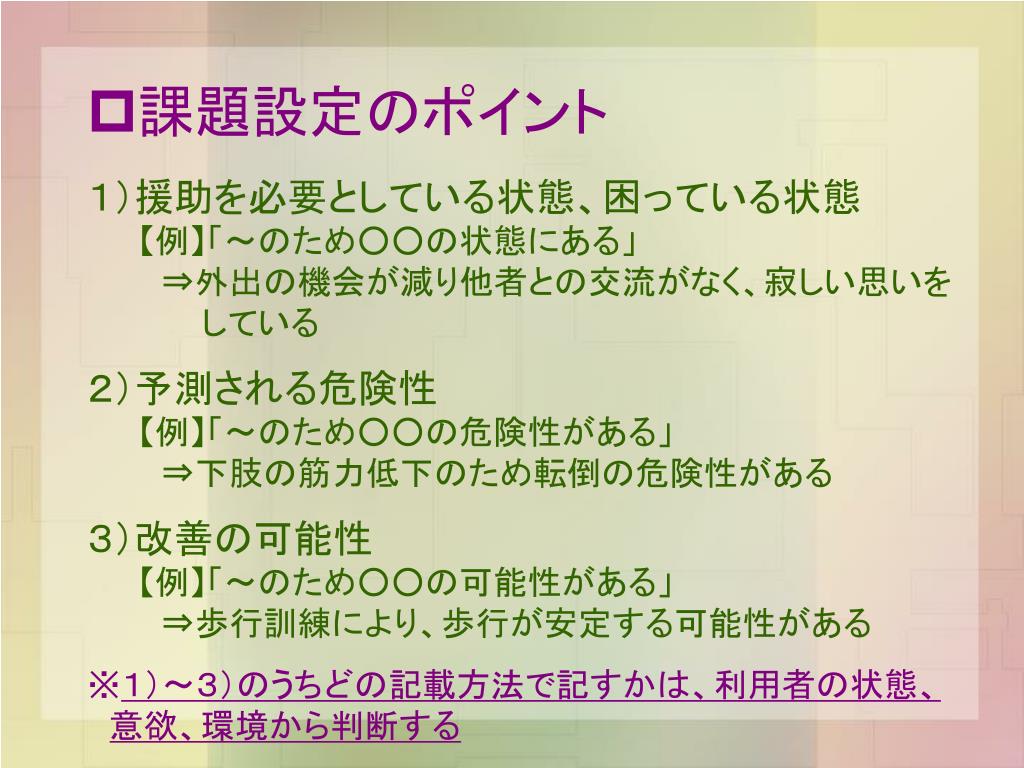 □課題設定のポイント

1）援助を必要としている状態、困っている状態
【例】「～のため○○の状態にある」
⇒外出の機会が減り他者との交流がなく、寂しい思いをしている

2）予測される危険性
【例】「～のため○○の危険性がある」
⇒下肢の筋力低下のため転倒の危険性がある

3）改善の可能性
【例】「～のため○○の可能性がある」
⇒歩行訓練により、歩行が安定する可能性がある

※1）～3）のうちどの記載方法で記すかは、利用者の状態、意欲、環境から判断する